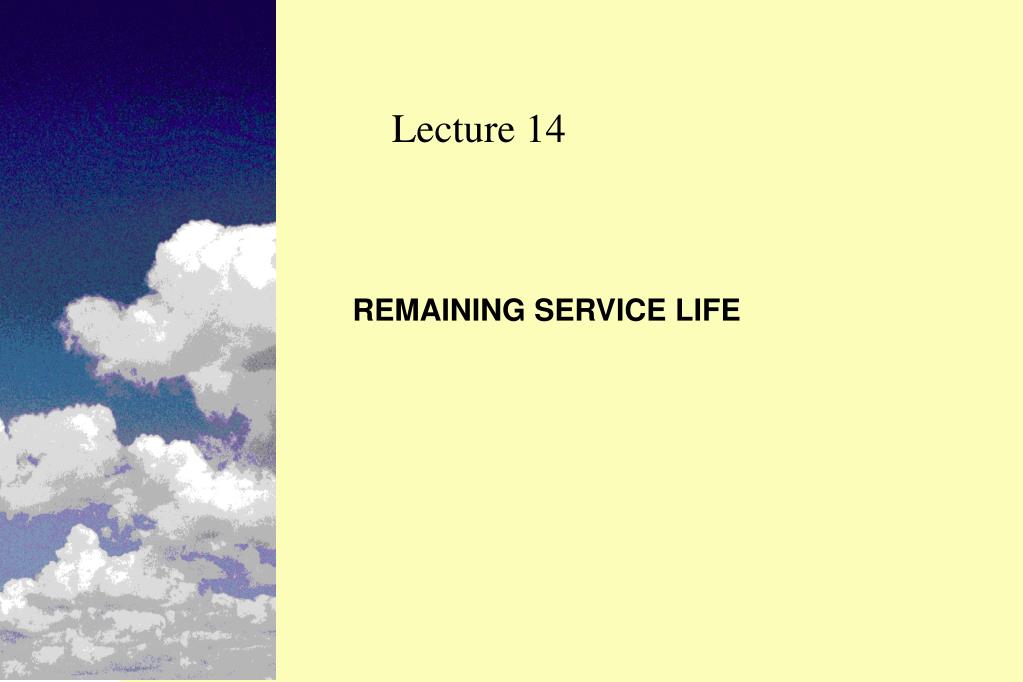 Lecture 14

REMAINING SERVICE LIFE